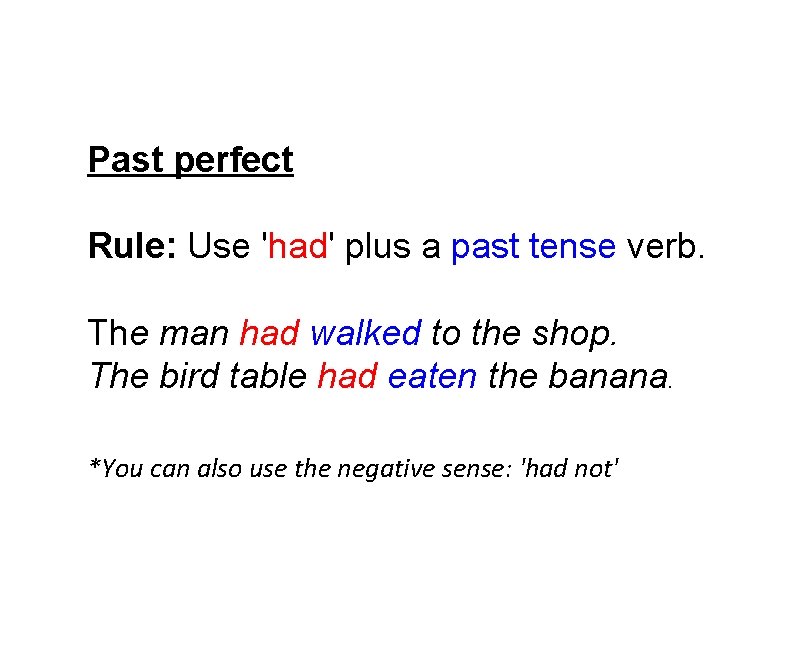 Past perfect

Rule: Use 'had' plus a past tense verb.

The man had walked to the shop.
The bird table had eaten the banana.

*You can also use the negative sense: 'had not'